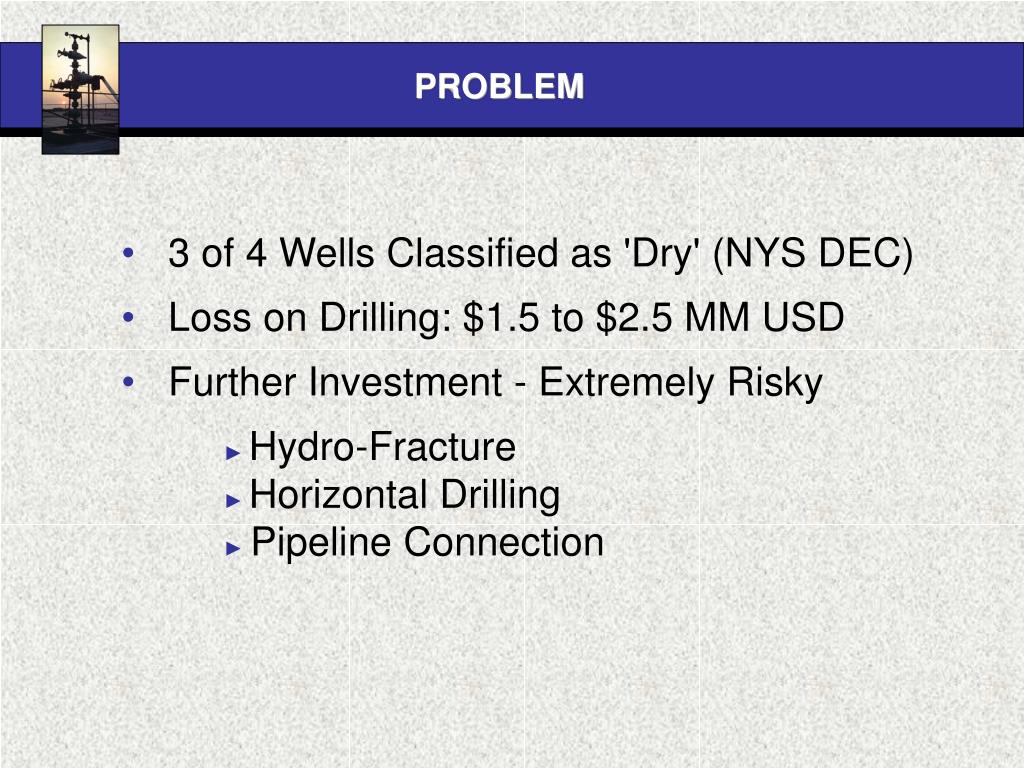 PROBLEM

• 3 of 4 Wells Classified as 'Dry' (NYS DEC)
• Loss on Drilling: \$1.5 to \$2.5 MM USD
• Further Investment - Extremely Risky
► Hydro-Fracture
► Horizontal Drilling
► Pipeline Connection